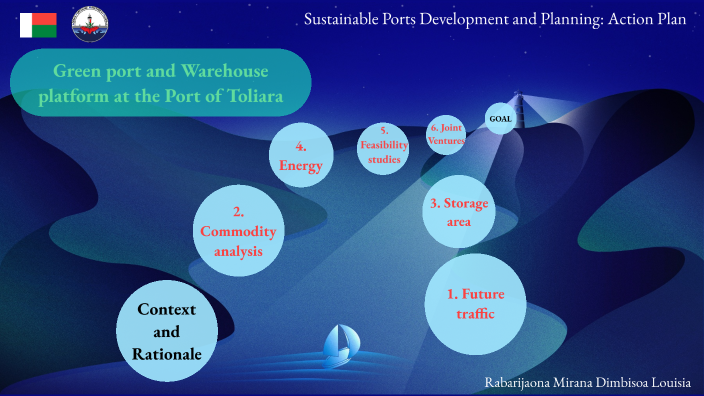 Sustainable Ports Development and Planning: Action Plan

Green port and Warehouse platform at the Port of Toliara

GOAL

6. Joint Ventures

5. Feasibility studies

4. Energy

3. Storage area

2. Commodity analysis

1. Future traffic

Context and Rationale

Rabarijaona Mirana Dimbisoa Louisia